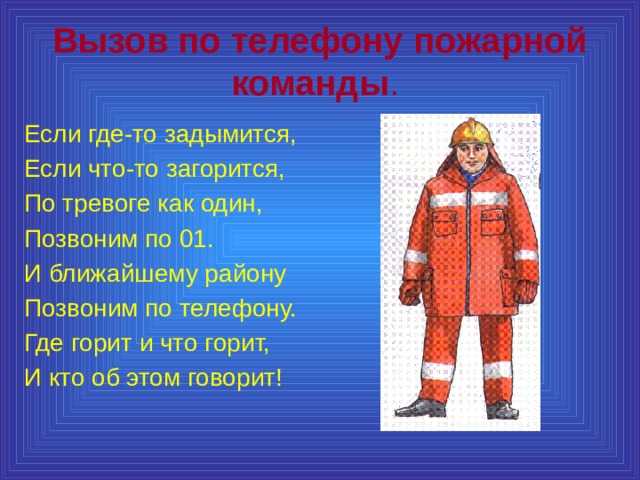 Вызов по телефону пожарной команды.

Если где-то задымится,
Если что-то загорится,
По тревоге как один,
Позвоним по 01.
И ближайшему району
Позвоним по телефону.
Где горит и что горит,
И кто об этом говорит!